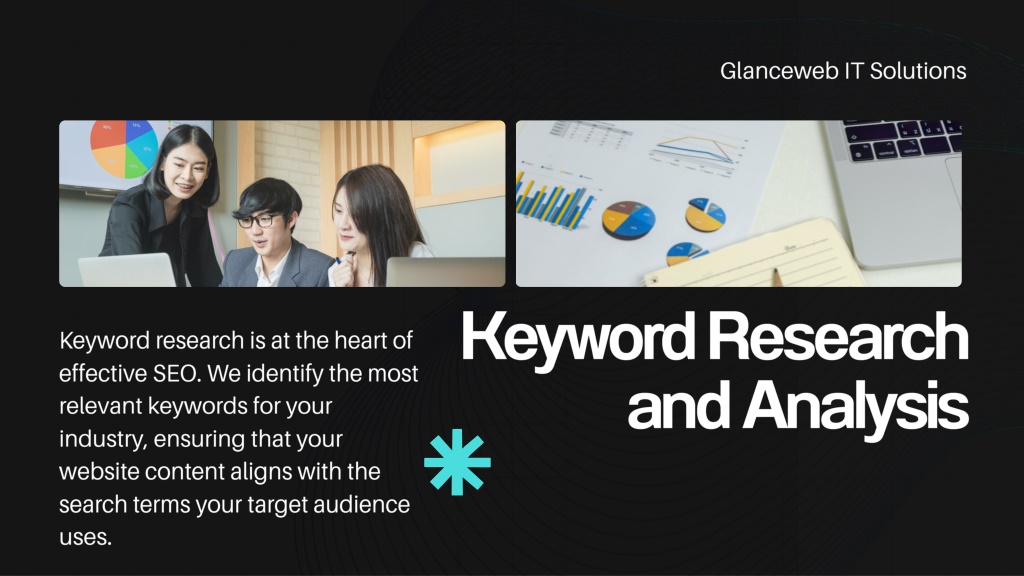 Glanceweb IT Solutions

Keyword Research and Analysis

Keyword research is at the heart of effective SEO. We identify the most relevant keywords for your industry, ensuring that your website content aligns with the search terms your target audience uses.